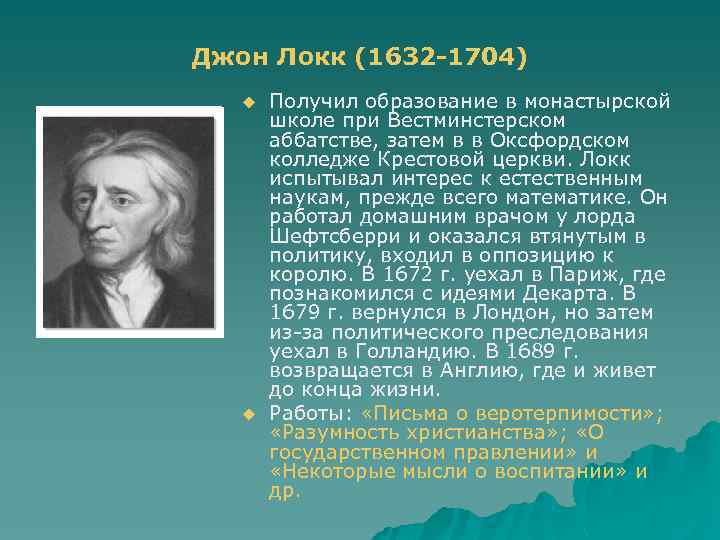 Джон Локк (1632-1704)

Получил образование в монастырской школе при Вестминстерском аббатстве, затем в в Оксфордском колледже Крестовой церкви. Локк испытывал интерес к естественным наукам, прежде всего математике. Он работал домашним врачом у лорда Шефтсберри и оказался втянутым в политику, входил в оппозицию к королю. В 1672 г. уехал в Париж, где познакомился с идеями Декарта. В 1679 г. вернулся в Лондон, но затем из-за политического преследования уехал в Голландию. В 1689 г. возвращается в Англию, где и живет до конца жизни.

Работы: «Письма о веротерпимости»; «Разумность христианства»; «О государственном правлении» и «Некоторые мысли о воспитании» и др.